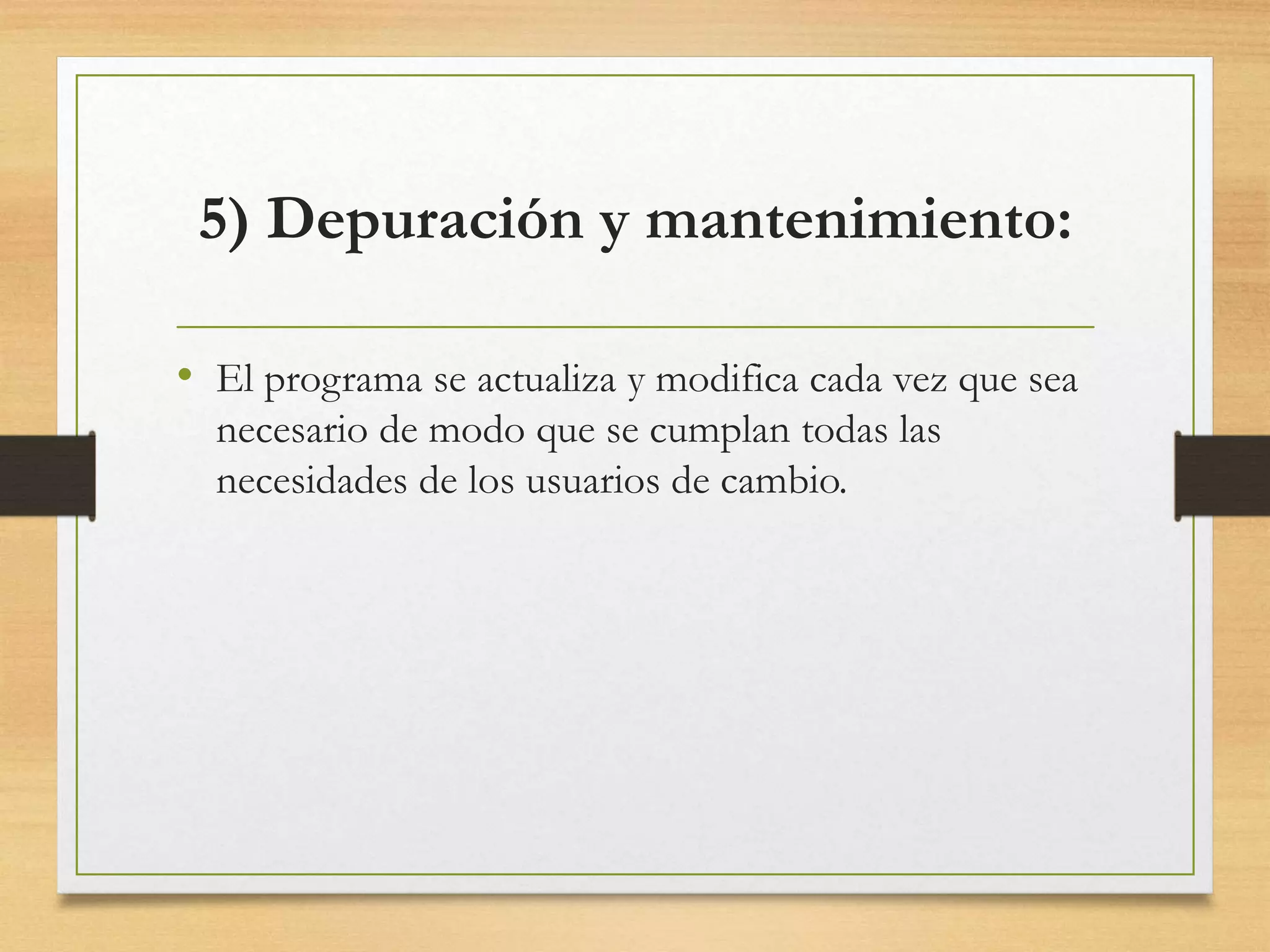 5) Depuración y mantenimiento:

• El programa se actualiza y modifica cada vez que sea necesario de modo que se cumplan todas las necesidades de los usuarios de cambio.